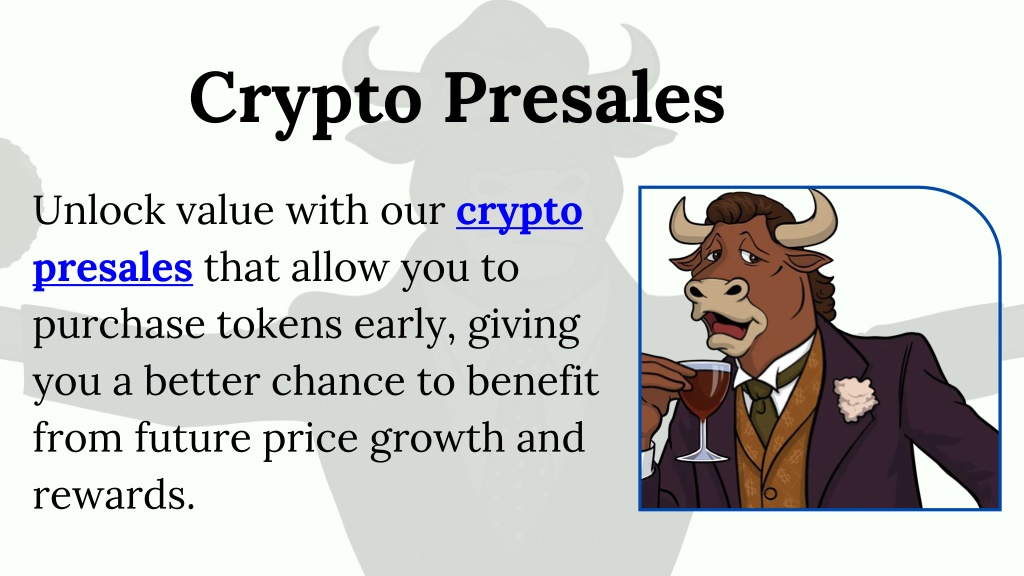 Crypto Presales

Unlock value with our crypto presales that allow you to purchase tokens early, giving you a better chance to benefit from future price growth and rewards.